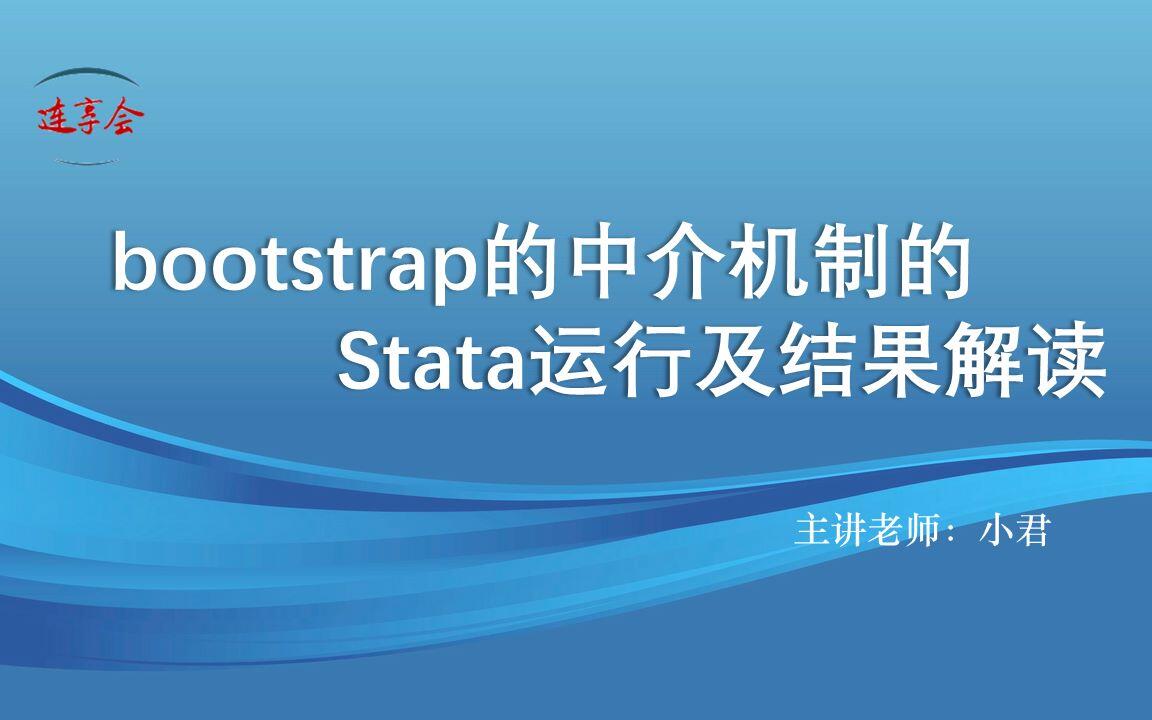 连享会

bootstrap的中介机制的 Stata运行及结果解读

主讲老师：小君